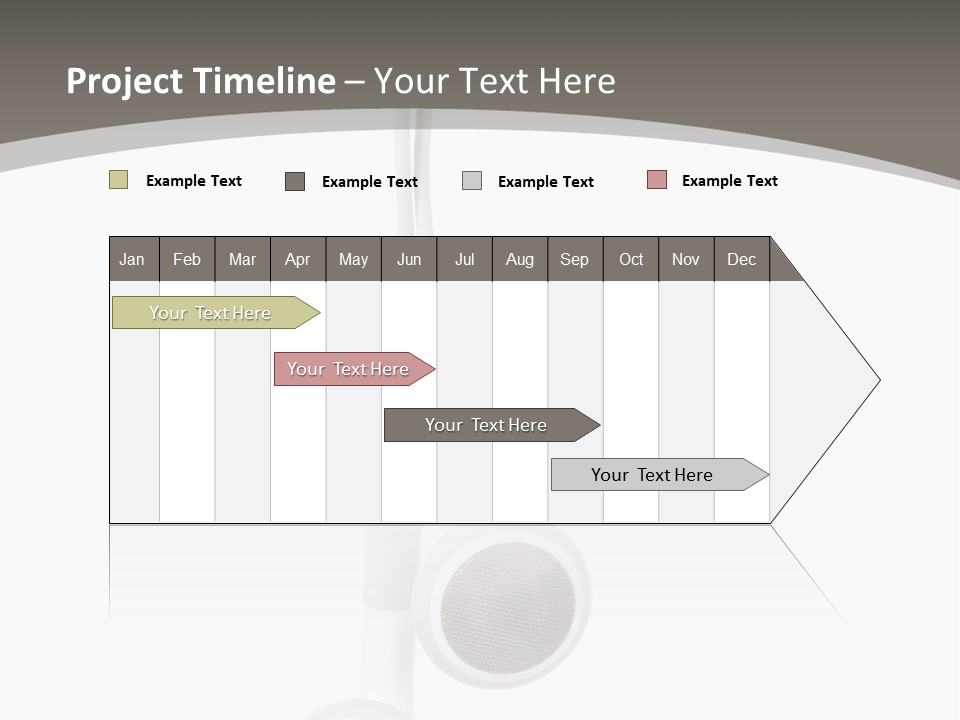 Project Timeline – Your Text Here

Example Text Example Text Example Text Example Text

| Jan | Feb | Mar | Apr | May | Jun | Jul | Aug | Sep | Oct | Nov | Dec |
|---|---|---|---|---|---|---|---|---|---|---|---|

Your Text Here

Your Text Here

Your Text Here

Your Text Here